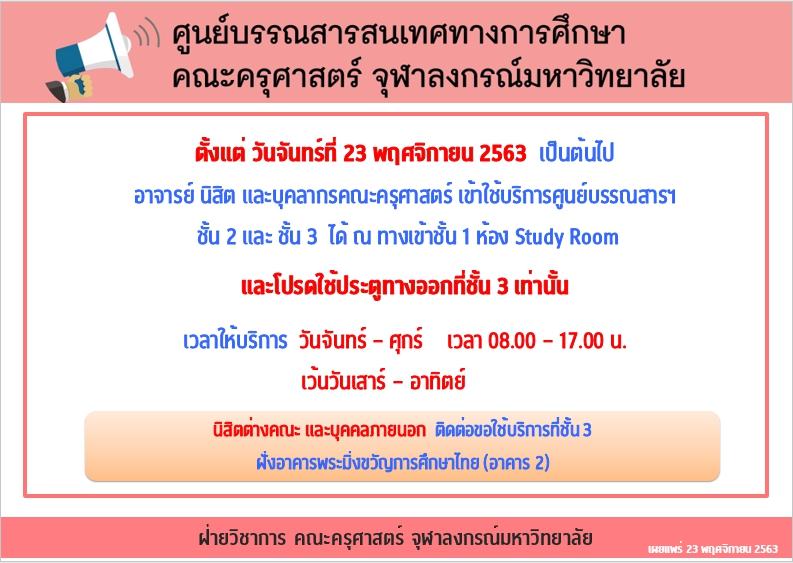 ศูนย์บรรณสารสนเทศทางการศึกษา
คณะครุศาสตร์ จุฬาลงกรณ์มหาวิทยาลัย

ตั้งแต่ วันจันทร์ที่ 23 พฤศจิกายน 2563 เป็นต้นไป

อาจารย์ นิสิต และบุคลากรคณะครุศาสตร์ เข้าใช้บริการศูนย์บรรณสารฯ ชั้น 2 และ ชั้น 3 ได้ ณ ทางเข้าชั้น 1 ห้อง Study Room

และโปรดใช้ประตูทางออกที่ชั้น 3 เท่านั้น

เวลาให้บริการ วันจันทร์ – ศุกร์ เวลา 08.00 – 17.00 น.
เว้นวันเสาร์ – อาทิตย์

นิสิตต่างคณะ และบุคคลภายนอก ติดต่อขอใช้บริการที่ชั้น 3
ฝั่งอาคารพระมิ่งขวัญการศึกษาไทย (อาคาร 2)

ฝ่ายวิชาการ คณะครุศาสตร์ จุฬาลงกรณ์มหาวิทยาลัย

เผยแพร่ 23 พฤศจิกายน 2563